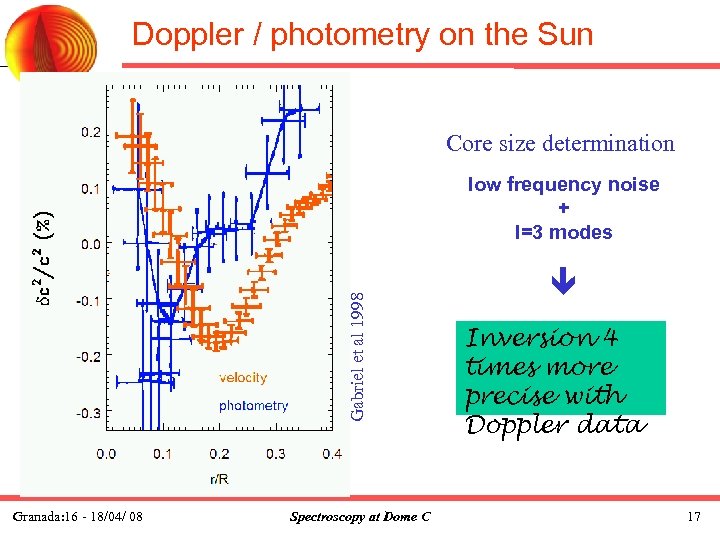 Doppler / photometry on the Sun

$\delta c^2/c^2$ (%)

0.2
0.1
0.0
-0.1
-0.2
-0.3

velocity
photometry

0.0 0.1 0.2 0.3 0.4
r/R

Gabriel et al 1998

Core size determination

low frequency noise
+
l=3 modes

Inversion 4 times more precise with Doppler data

Granada:16 - 18/04/ 08

Spectroscopy at Dome C

17